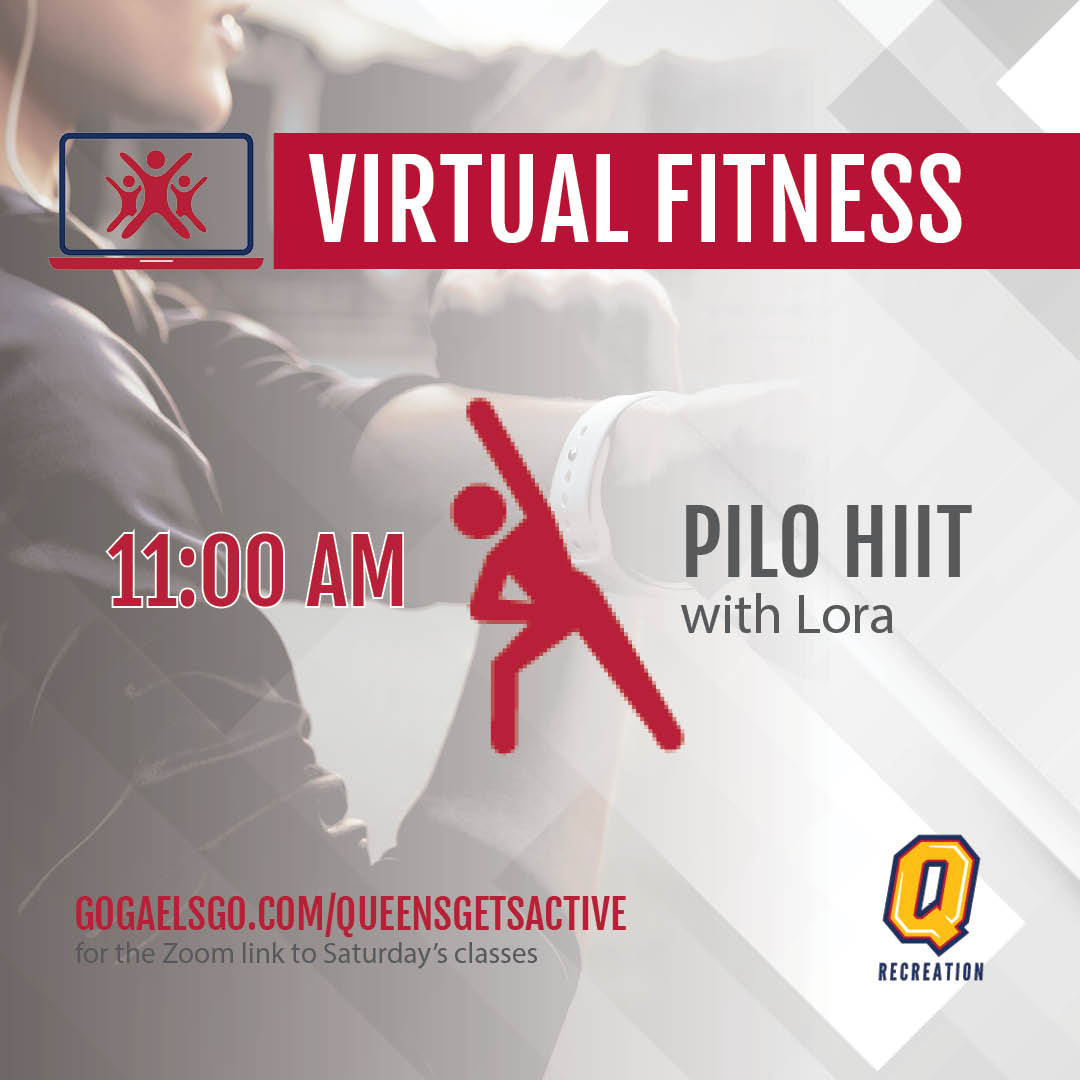 VIRTUAL FITNESS

11:00 AM

PILO HIIT
with Lora

GOGAELSGO.COM/QUEENSGETSACTIVE
for the Zoom link to Saturday's classes

Q
RECREATION